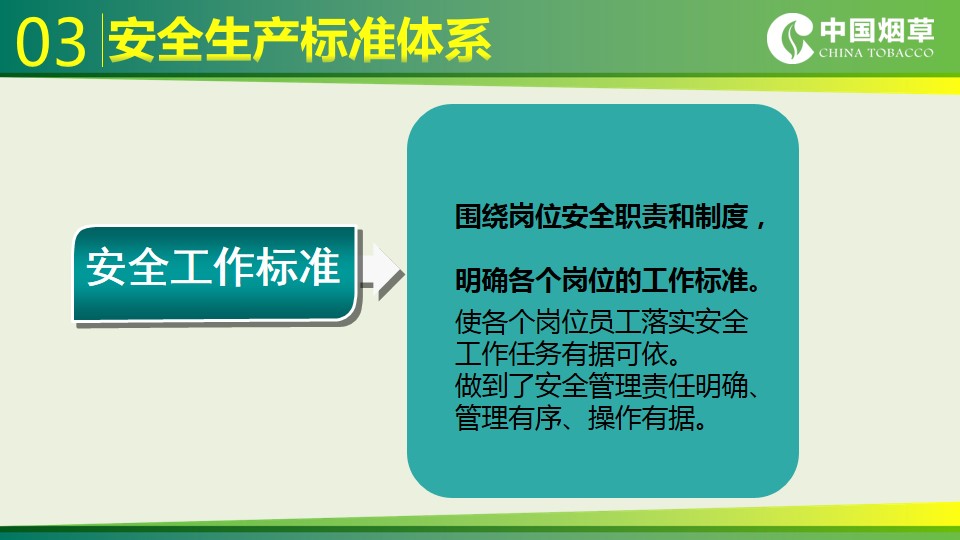 03 安全生产标准体系

中国烟草
CHINA TOBACCO

安全工作标准

围绕岗位安全职责和制度，

明确各个岗位的工作标准。

使各个岗位员工落实安全工作任务有据可依。
做到了安全管理责任明确、管理有序、操作有据。